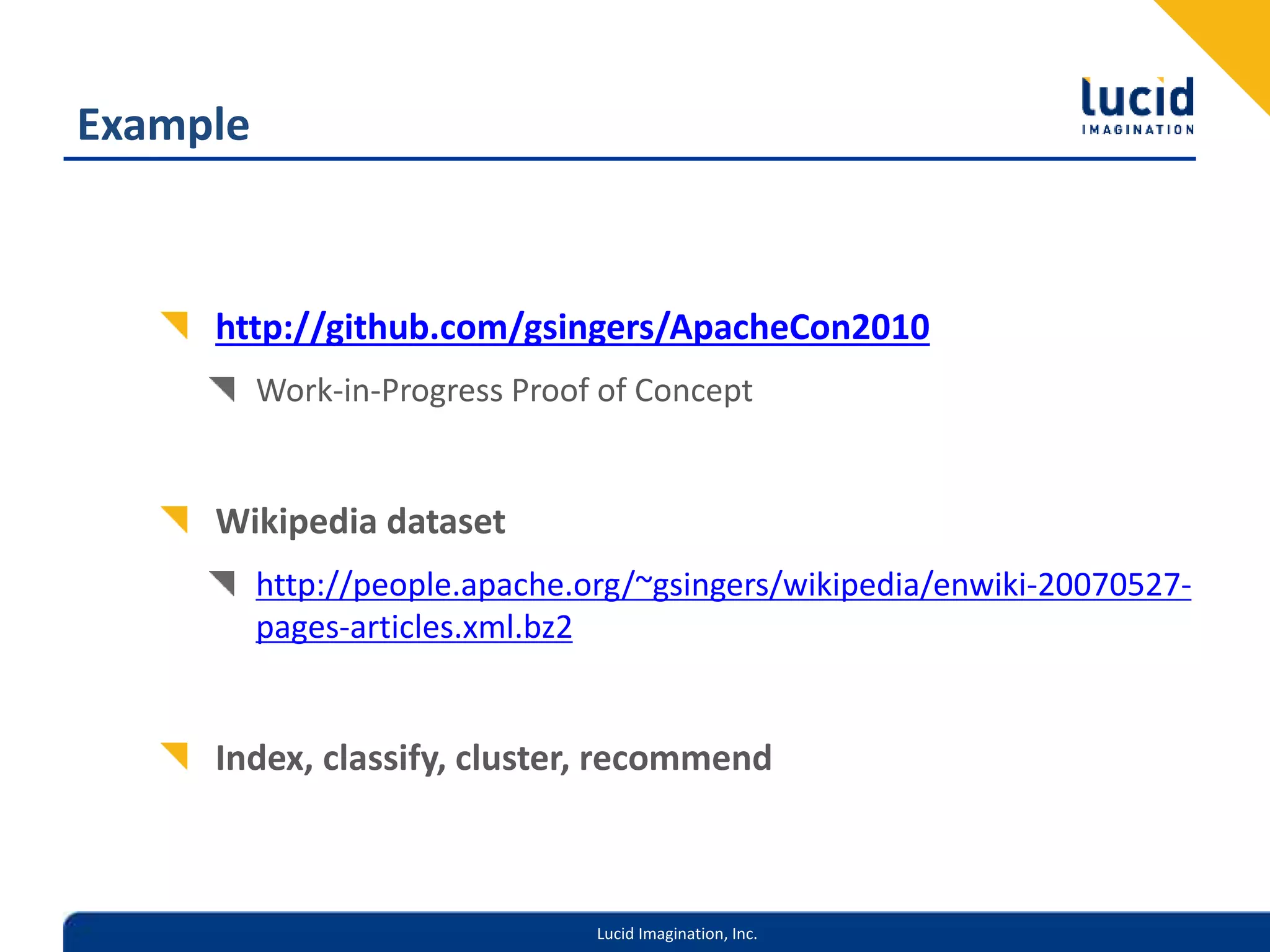 Example

lucid
IMAGINATION

http://github.com/gsingers/ApacheCon2010

Work-in-Progress Proof of Concept

Wikipedia dataset

http://people.apache.org/~gsingers/wikipedia/enwiki-20070527-pages-articles.xml.bz2

Index, classify, cluster, recommend

Lucid Imagination, Inc.